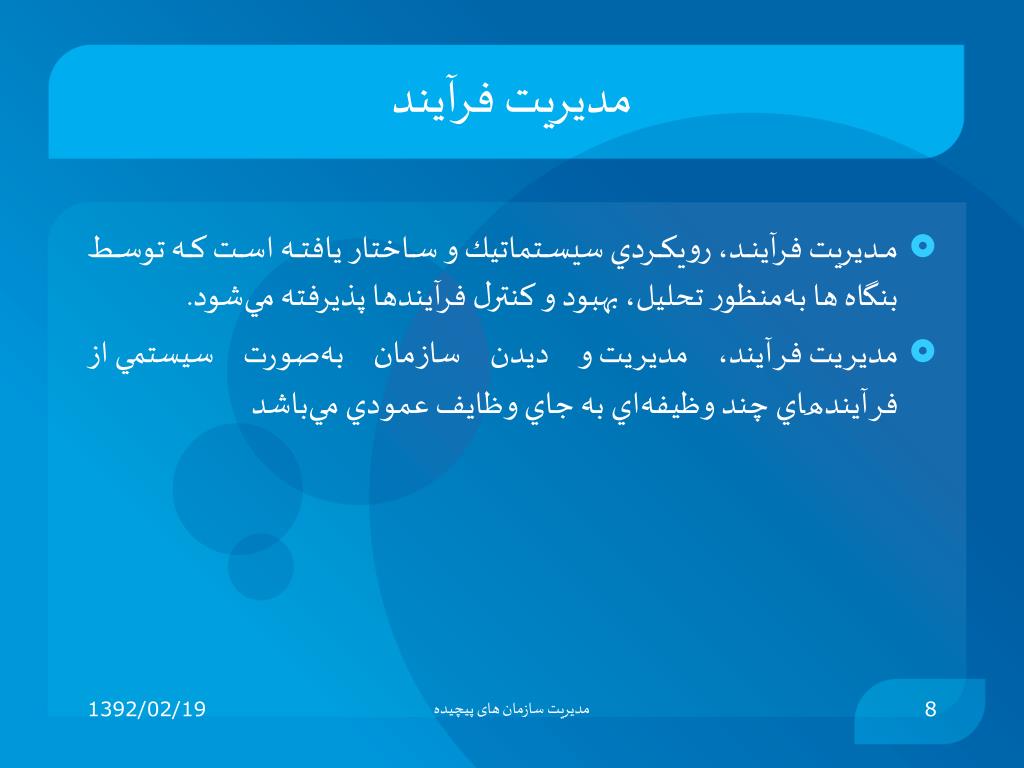 مديريت فرآيند

مديريت فرآيند، رويكردي سيستماتيك و ساختار يافته است كه توسط بنگاه ها به‌منظور تحليل، بهبود و كنترل فرآيندها پذيرفته مي‌شود.

مديريت فرآيند، مديريت و ديدن سازمان به‌صورت سيستمي از فرآيندهاي چند وظيفه‌اي به جاي وظايف عمودي مي‌باشد

1392/02/19

مدیریت سازمان های پیچیده

8